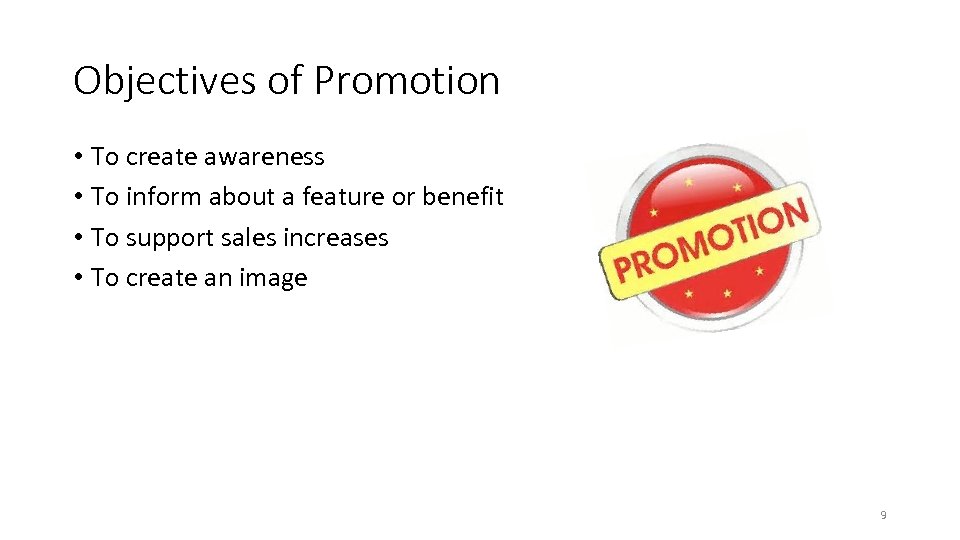 Objectives of Promotion

• To create awareness
• To inform about a feature or benefit
• To support sales increases
• To create an image

PROMOTION

9